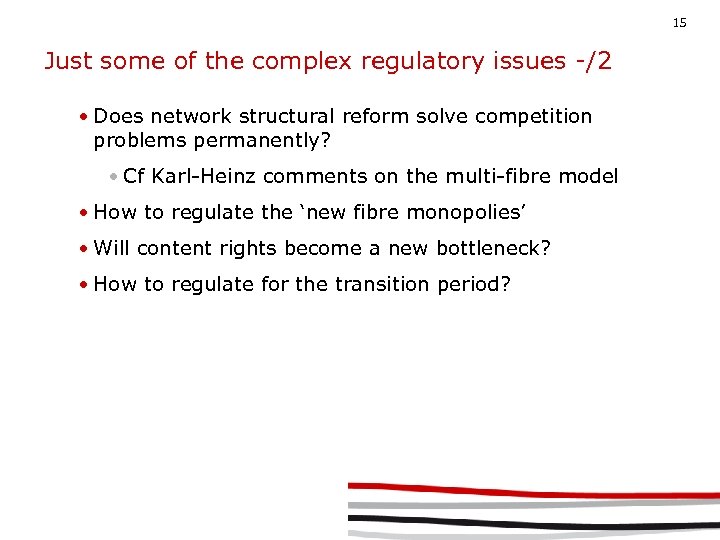 15

Just some of the complex regulatory issues -/2

• Does network structural reform solve competition problems permanently?

• Cf Karl-Heinz comments on the multi-fibre model

• How to regulate the ‘new fibre monopolies’

• Will content rights become a new bottleneck?

• How to regulate for the transition period?